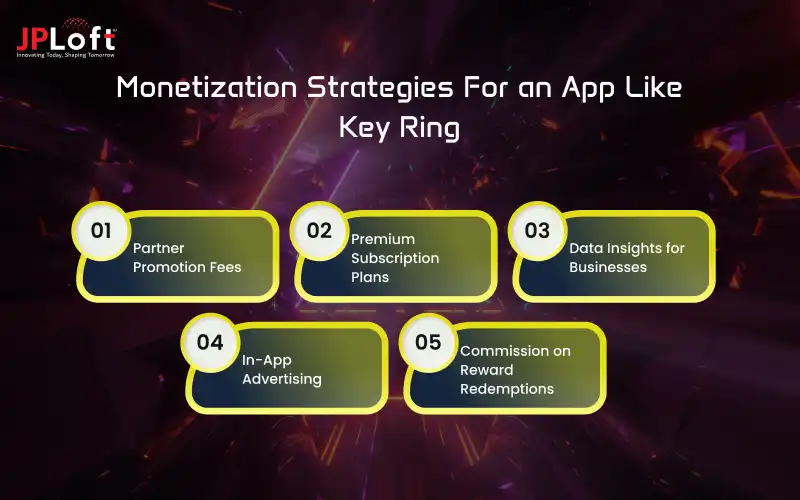 JPLoft
Innovating Today, Shaping Tomorrow

Monetization Strategies For an App Like Key Ring

01 Partner Promotion Fees

02 Premium Subscription Plans

03 Data Insights for Businesses

04 In-App Advertising

05 Commission on Reward Redemptions